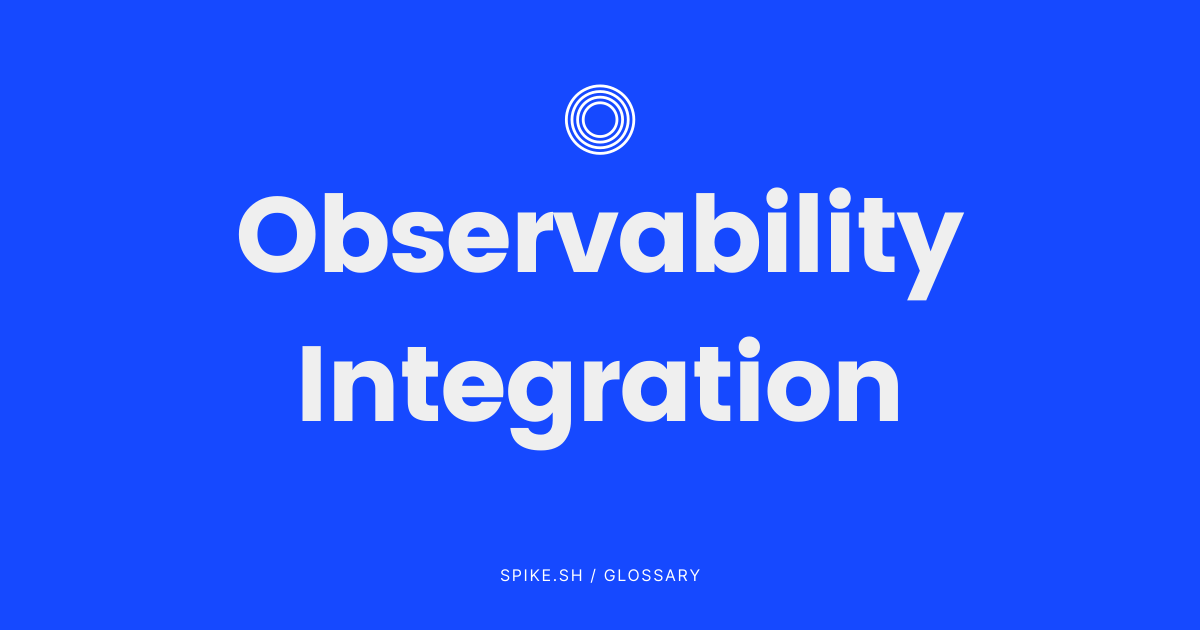 Observability Integration

SPIKE.SH / GLOSSARY